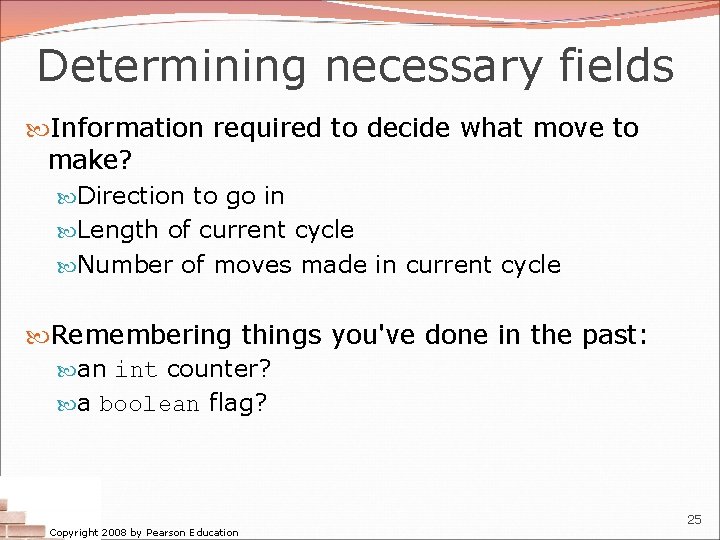 Determining necessary fields

Information required to decide what move to make?

Direction to go in

Length of current cycle

Number of moves made in current cycle

Remembering things you've done in the past:

an int counter?

a boolean flag?

Copyright 2008 by Pearson Education

25